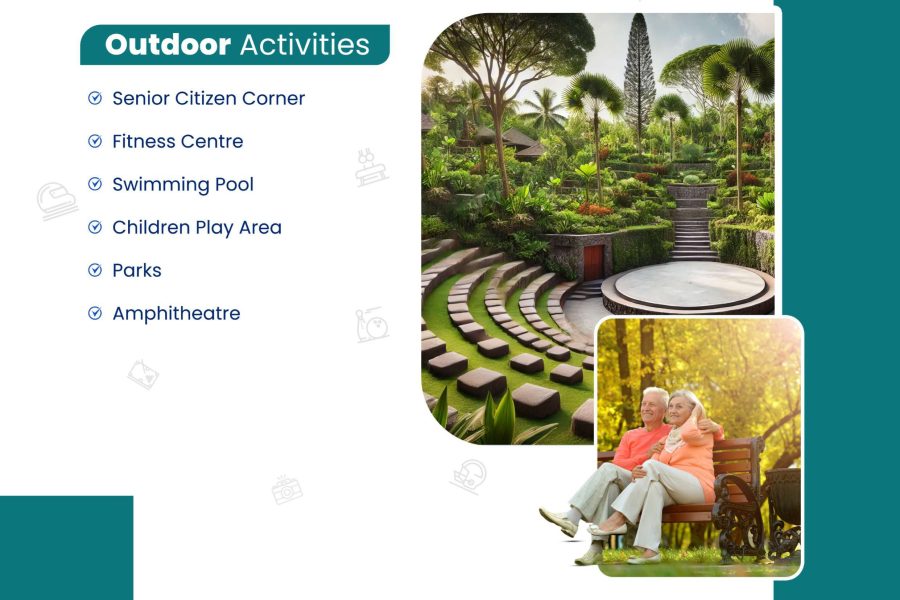 Outdoor Activities

Senior Citizen Corner

Fitness Centre

Swimming Pool

Children Play Area

Parks

Amphitheatre